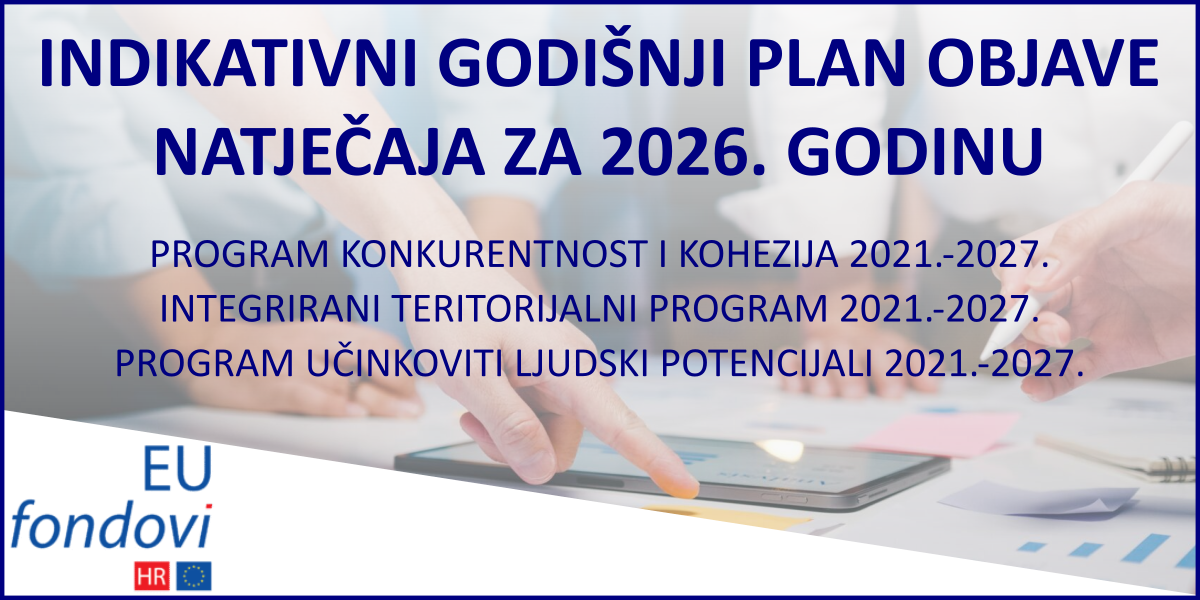 INDIKATIVNI GODIŠNJI PLAN OBJAVE NATJEČAJA ZA 2026. GODINU

PROGRAM KONKURENTNOST I KOHEZIJA 2021.-2027.
INTEGRIRANI TERITORIJALNI PROGRAM 2021.-2027.
PROGRAM UČINKOVITI LJUDSKI POTENCIJALI 2021.-2027.

EU
fondovi
HR